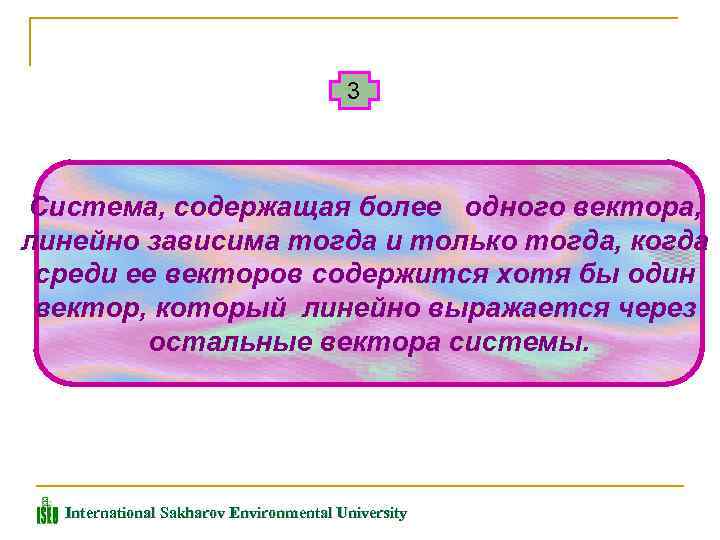 3

Система, содержащая более одного вектора, линейно зависима тогда и только тогда, когда среди ее векторов содержится хотя бы один вектор, который линейно выражается через остальные вектора системы.

ISEU International Sakharov Environmental University